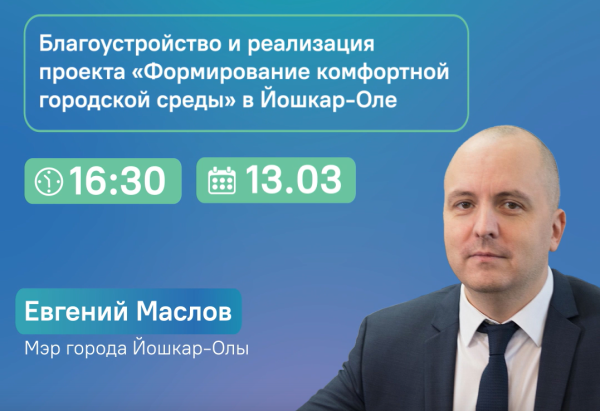 Благоустройство и реализация проекта «Формирование комфортной городской среды» в Йошкар-Оле

16:30

13.03

Евгений Маслов

Мэр города Йошкар-Олы